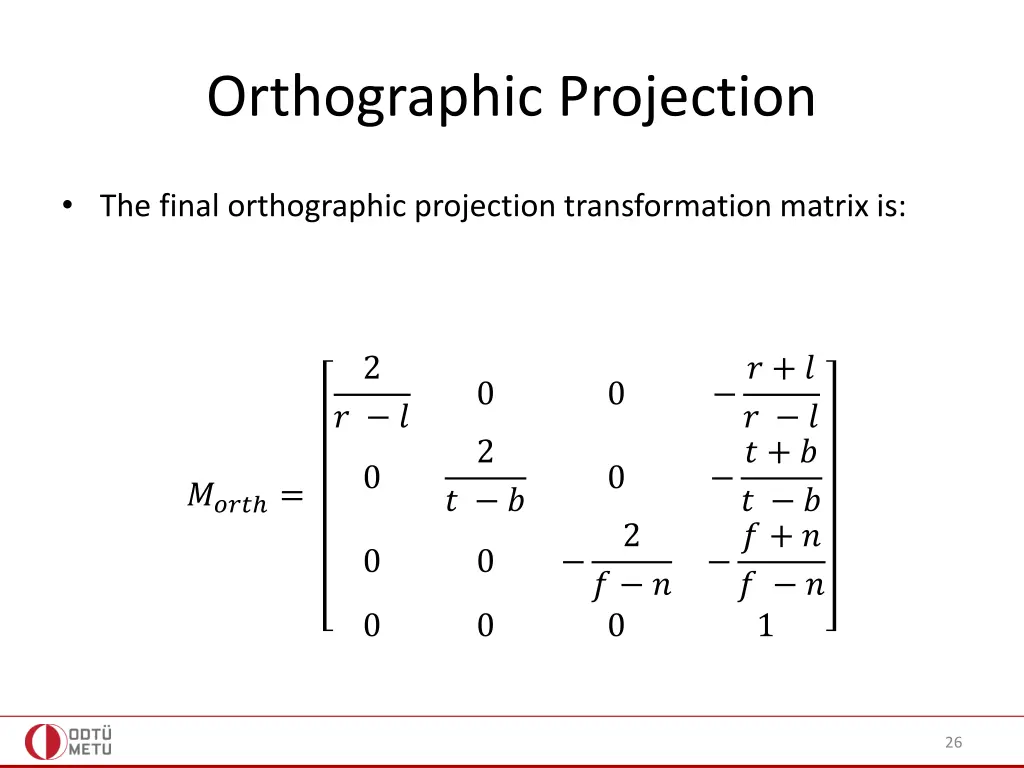 Orthographic Projection

• The final orthographic projection transformation matrix is:

$M_{orth} = \begin{bmatrix} \frac{2}{r-l} & 0 & 0 & -\frac{r+l}{r-l} \\ 0 & \frac{2}{t-b} & 0 & -\frac{t+b}{t-b} \\ 0 & 0 & -\frac{2}{f-n} & -\frac{f+n}{f-n} \\ 0 & 0 & 0 & 1 \end{bmatrix}$

ODTÜ METU

26